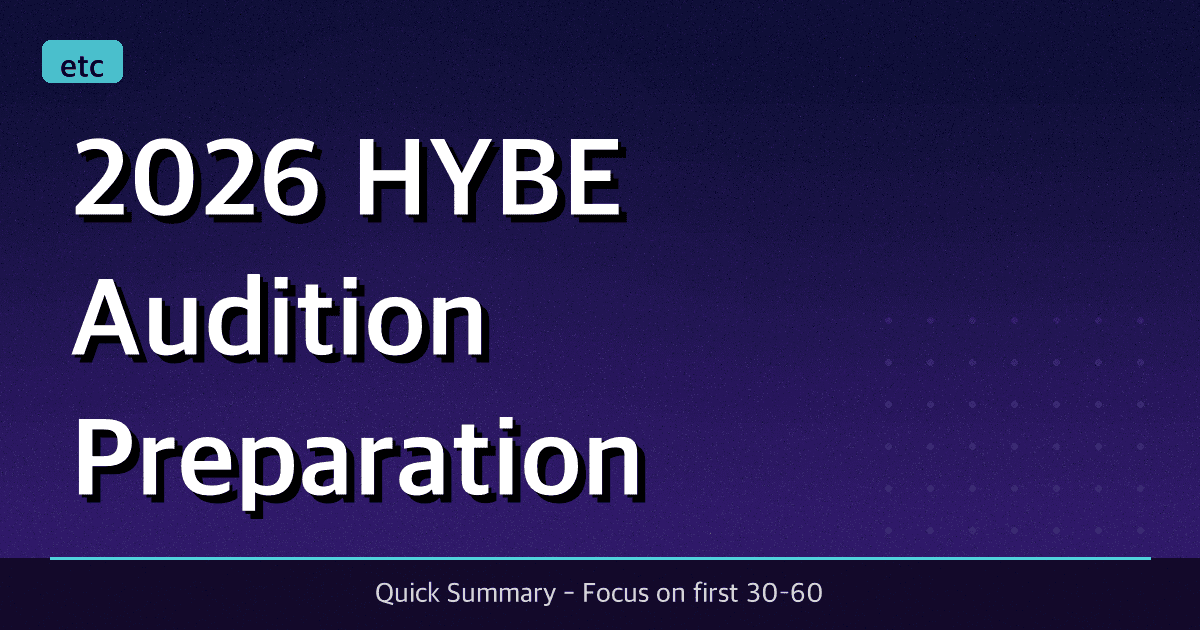 etc

2026 HYBE Audition Preparation

Quick Summary - Focus on first 30-60